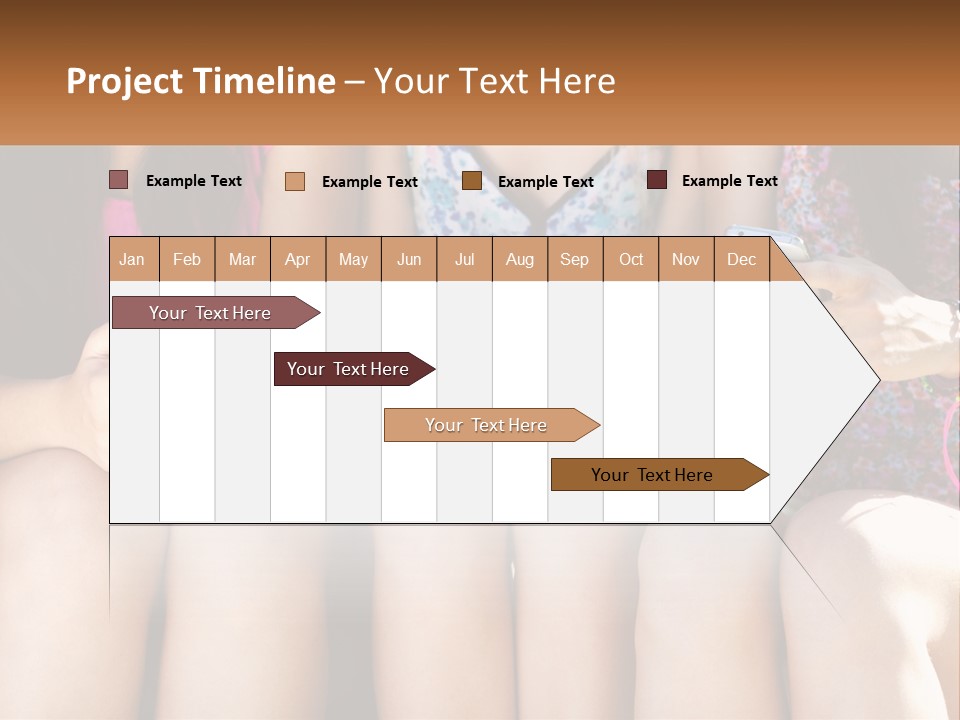 Project Timeline – Your Text Here

Example Text Example Text Example Text Example Text

| Jan | Feb | Mar | Apr | May | Jun | Jul | Aug | Sep | Oct | Nov | Dec |
|---|---|---|---|---|---|---|---|---|---|---|---|

Your Text Here

Your Text Here

Your Text Here

Your Text Here